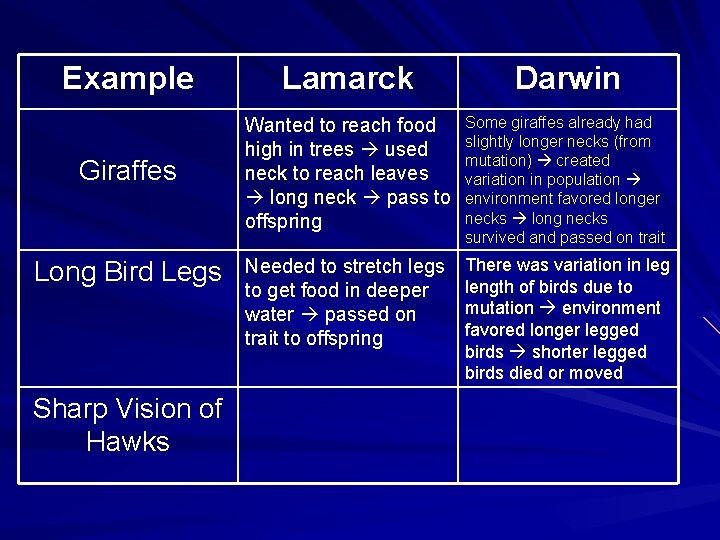 | Example | Lamarck | Darwin |
|---|---|---|
| Giraffes | Wanted to reach food high in trees → used neck to reach leaves → long neck → pass to offspring | Some giraffes already had slightly longer necks (from mutation) → created variation in population → environment favored longer necks → long necks survived and passed on trait |
| Long Bird Legs | Needed to stretch legs to get food in deeper water → passed on trait to offspring | There was variation in leg length of birds due to mutation → environment favored longer legged birds → shorter legged birds died or moved |
| Sharp Vision of Hawks | | |